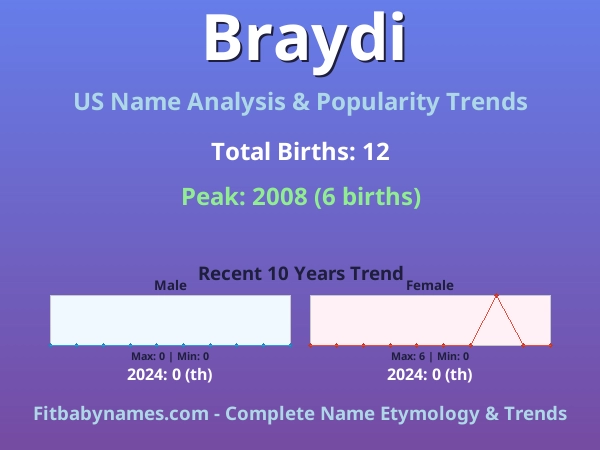 Braydi

US Name Analysis & Popularity Trends

Total Births: 12

Peak: 2008 (6 births)

Recent 10 Years Trend

Male

Max: 0 | Min: 0

2024: 0 (th)

Female

Max: 6 | Min: 0

2024: 0 (th)

Fitbabynames.com - Complete Name Etymology & Trends